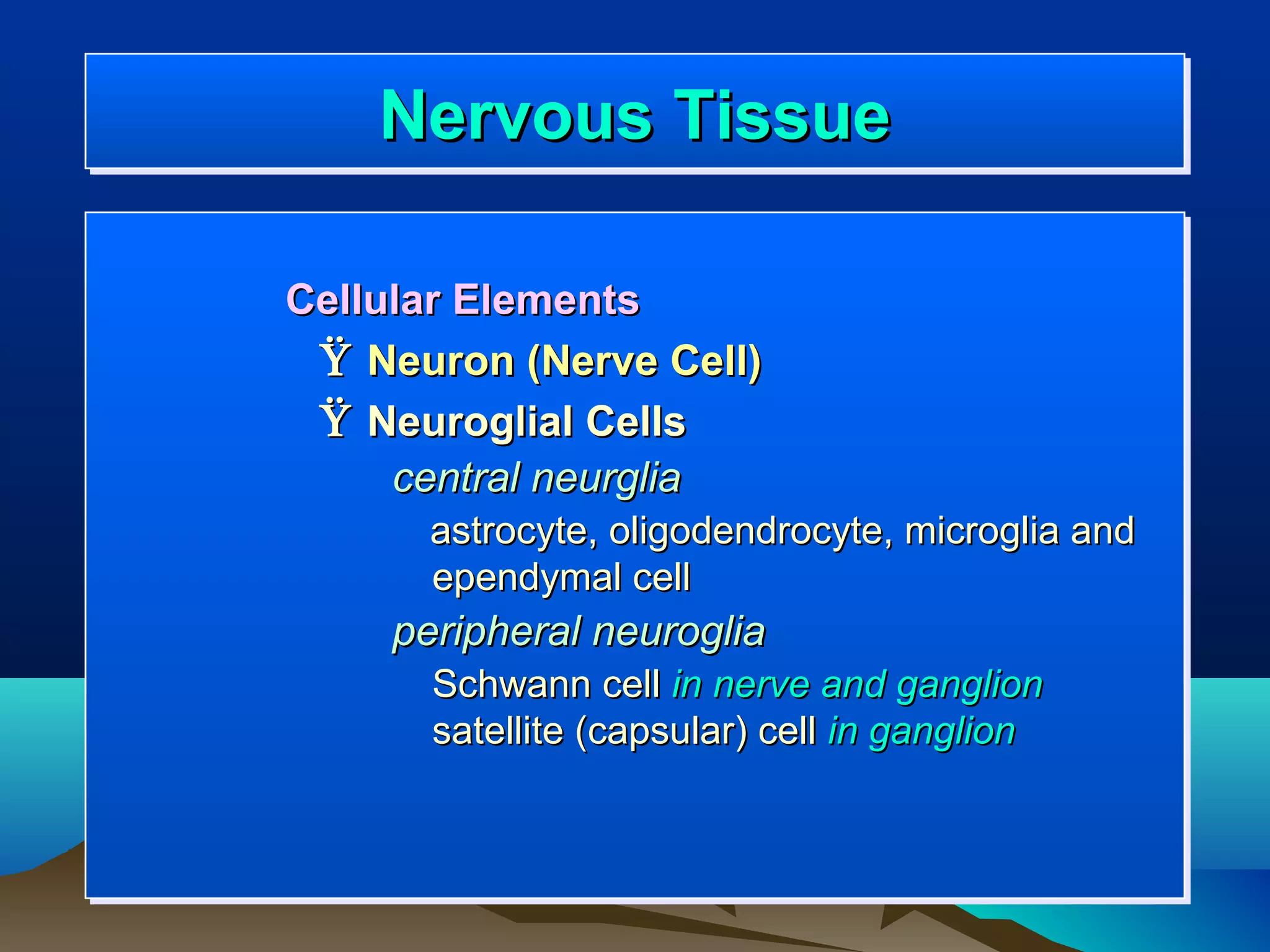 Nervous Tissue

Cellular Elements

Ÿ Neuron (Nerve Cell)

Ÿ Neuroglial Cells

central neurglia

astrocyte, oligodendrocyte, microglia and ependymal cell

peripheral neuroglia

Schwann cell in nerve and ganglion
satellite (capsular) cell in ganglion